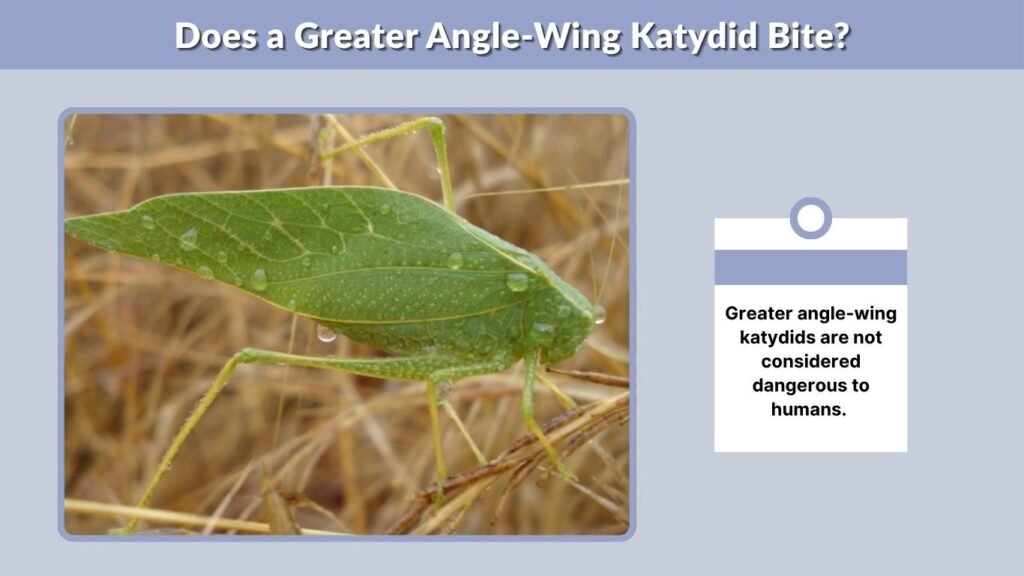 Does a Greater Angle-Wing Katydid Bite?

Greater angle-wing katydids are not considered dangerous to humans.